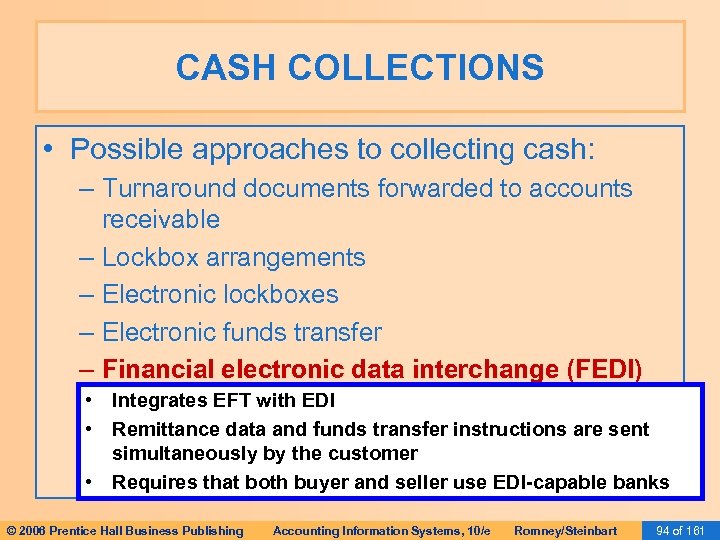 CASH COLLECTIONS

• Possible approaches to collecting cash:
– Turnaround documents forwarded to accounts receivable
– Lockbox arrangements
– Electronic lockboxes
– Electronic funds transfer
– Financial electronic data interchange (FEDI)

• Integrates EFT with EDI
• Remittance data and funds transfer instructions are sent simultaneously by the customer
• Requires that both buyer and seller use EDI-capable banks

© 2006 Prentice Hall Business Publishing Accounting Information Systems, 10/e Romney/Steinbart 94 of 161